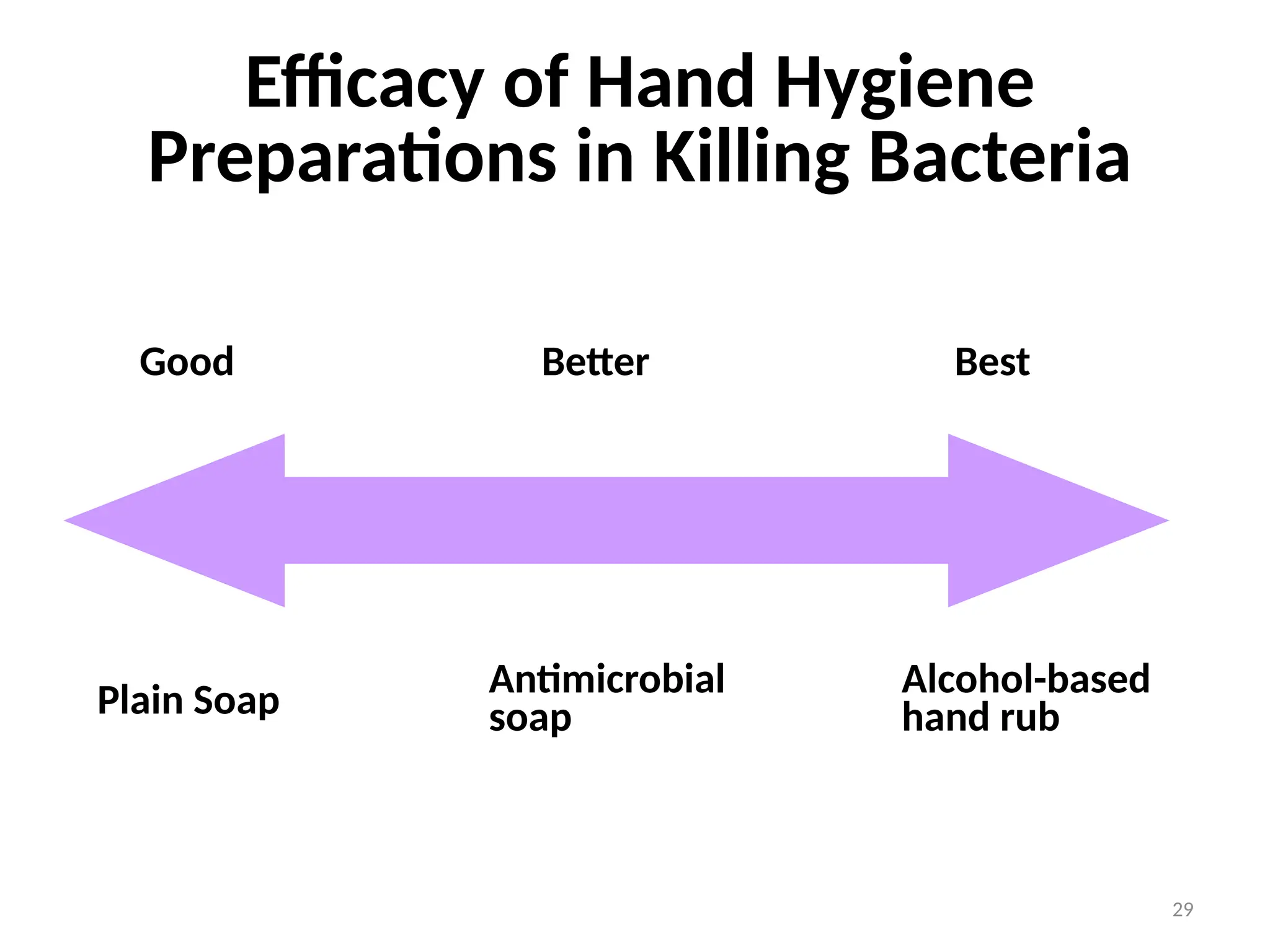 Efficacy of Hand Hygiene Preparations in Killing Bacteria

Good

Better

Best

Plain Soap

Antimicrobial soap

Alcohol-based hand rub

29